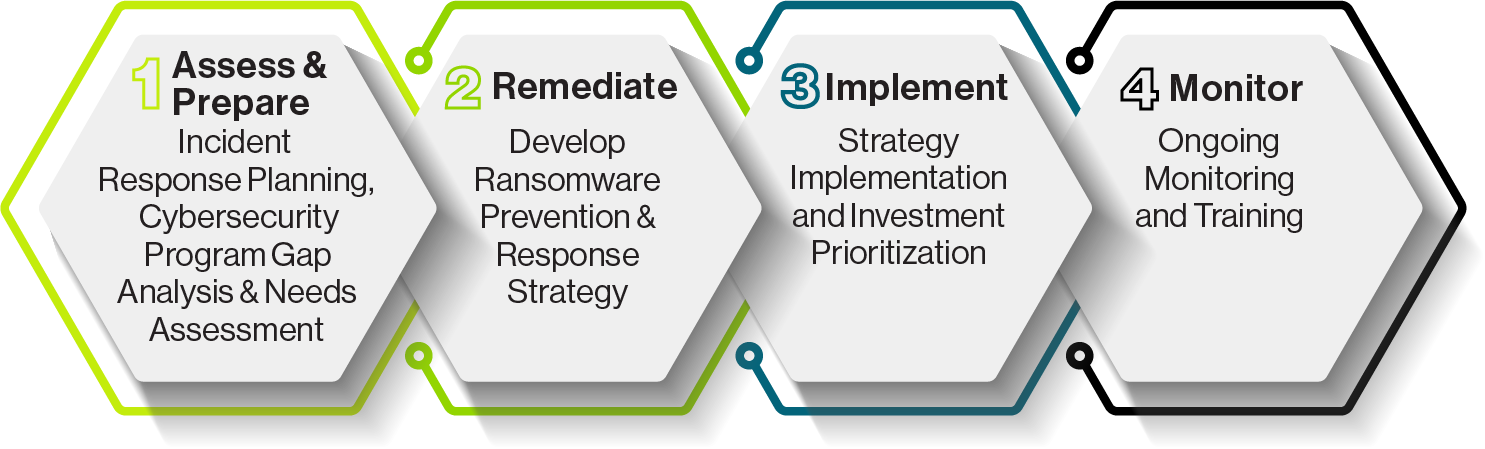 1 Assess & Prepare
Incident Response Planning, Cybersecurity Program Gap Analysis & Needs Assessment

2 Remediate
Develop Ransomware Prevention & Response Strategy

3 Implement
Strategy Implementation and Investment Prioritization

4 Monitor
Ongoing Monitoring and Training